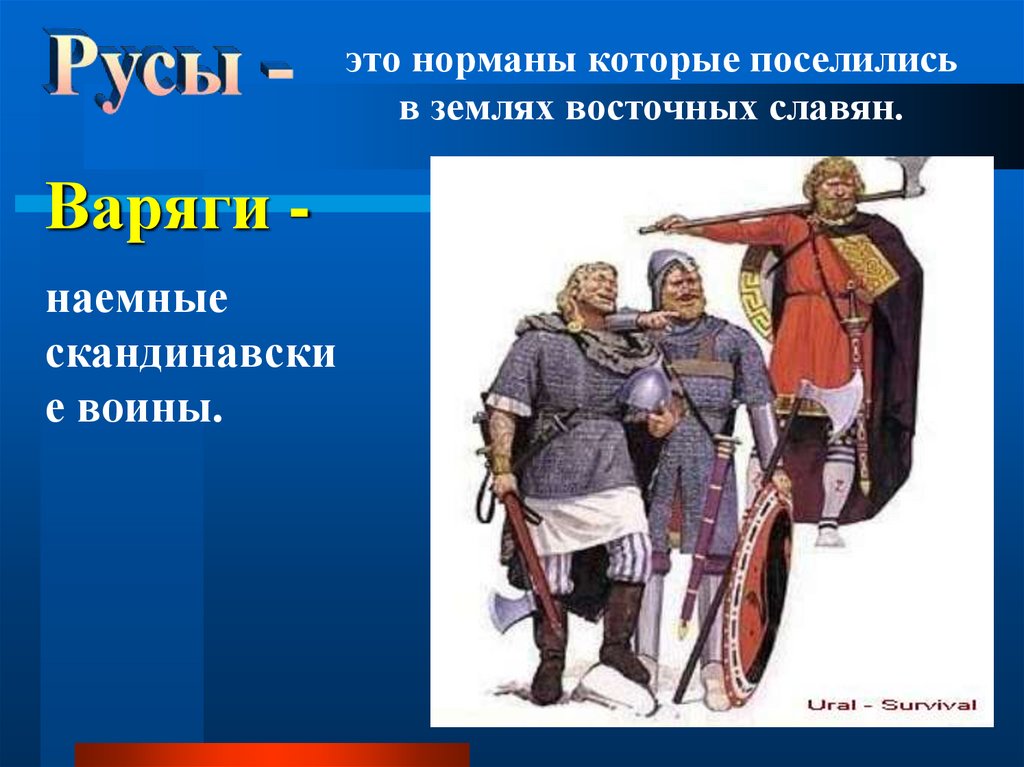 Русы - это норманы которые поселились в землях восточных славян.

Варяги -

наемные скандинавские воины.

Ural - Survival